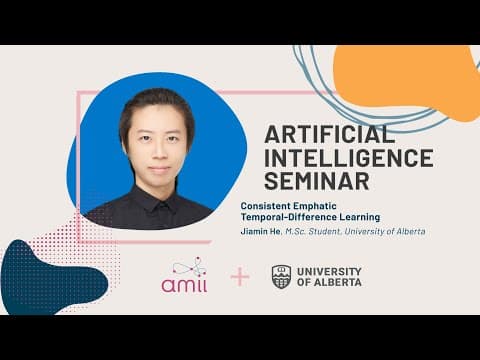 ARTIFICIAL INTELLIGENCE SEMINAR

Consistent Emphatic Temporal-Difference Learning

Jiamin He, M.Sc. Student, University of Alberta

amii

+

UNIVERSITY OF ALBERTA